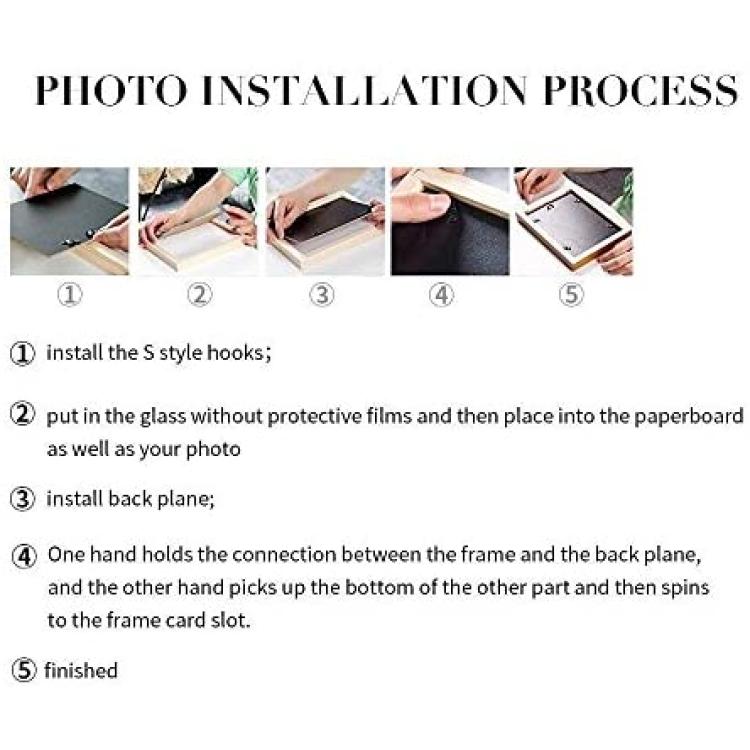 PHOTO INSTALLATION PROCESS

① ② ③ ④ ⑤

① install the S style hooks;

② put in the glass without protective films and then place into the paperboard as well as your photo

③ install back plane;

④ One hand holds the connection between the frame and the back plane, and the other hand picks up the bottom of the other part and then spins to the frame card slot.

⑤ finished